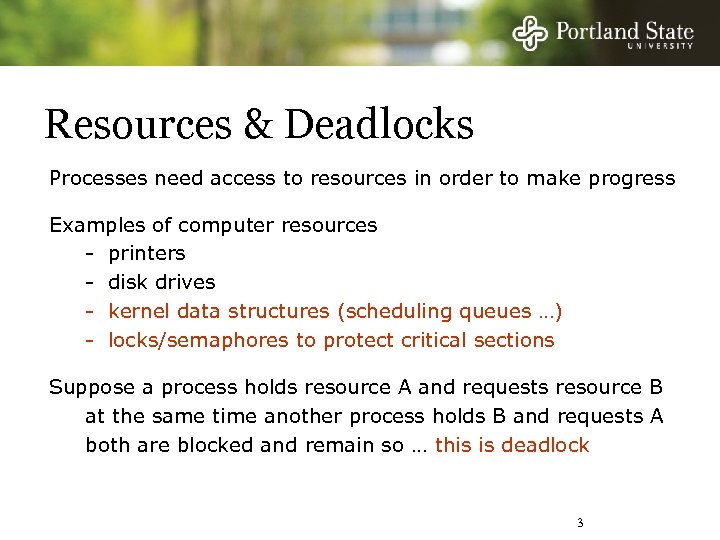 Portland State
UNIVERSITY

Resources & Deadlocks

Processes need access to resources in order to make progress

Examples of computer resources
- printers
- disk drives
- kernel data structures (scheduling queues …)
- locks/semaphores to protect critical sections

Suppose a process holds resource A and requests resource B at the same time another process holds B and requests A both are blocked and remain so … this is deadlock

3